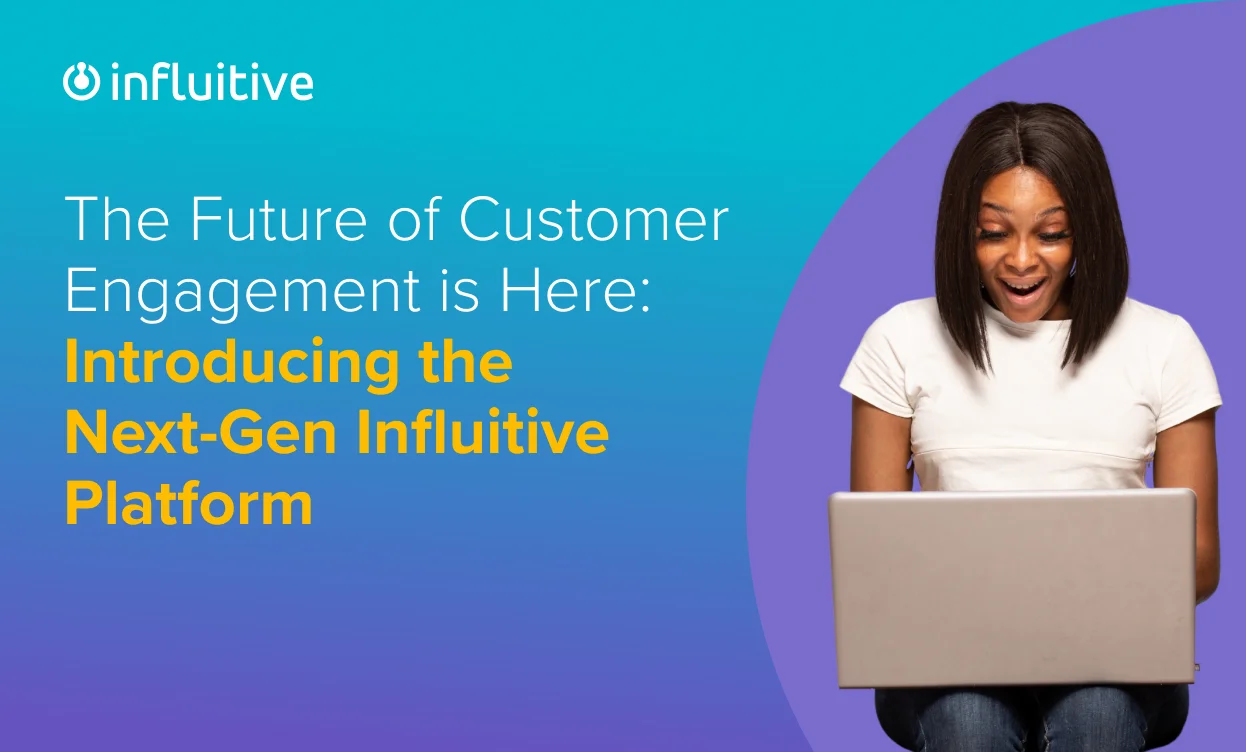 influitive

The Future of Customer Engagement is Here: Introducing the Next-Gen Influitive Platform